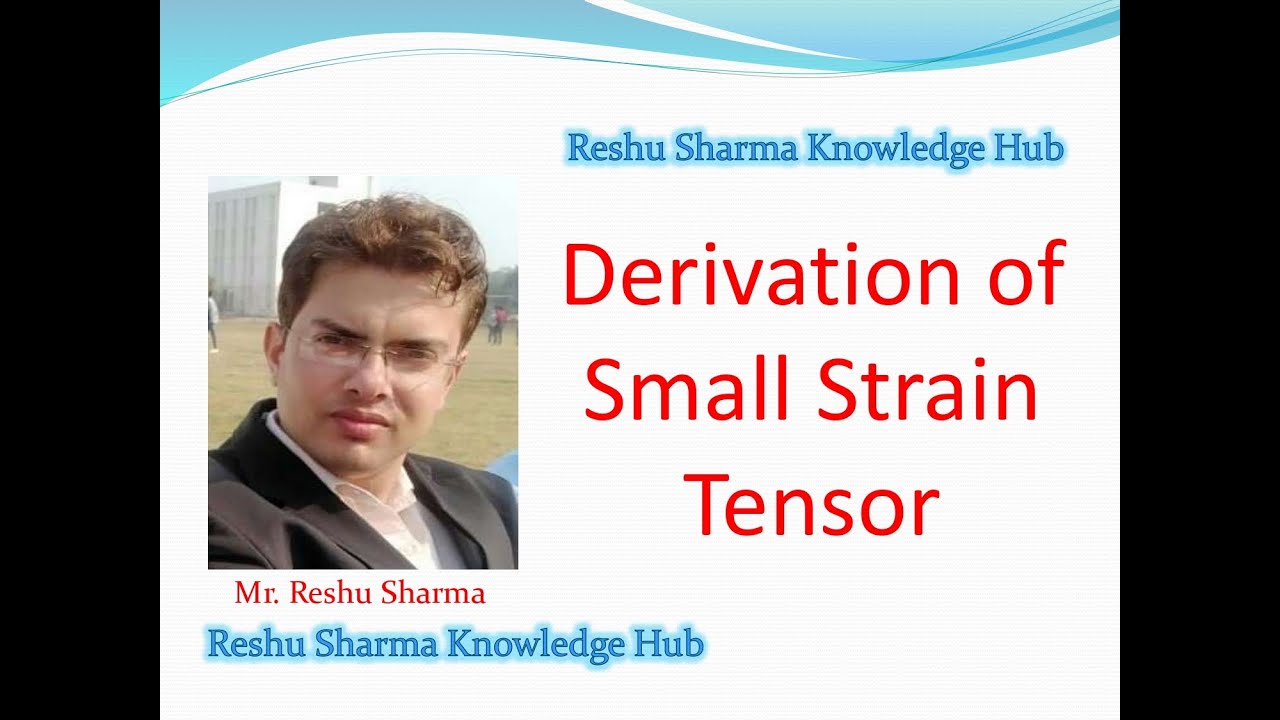 Reshu Sharma Knowledge Hub

Derivation of Small Strain Tensor

Mr. Reshu Sharma

Reshu Sharma Knowledge Hub